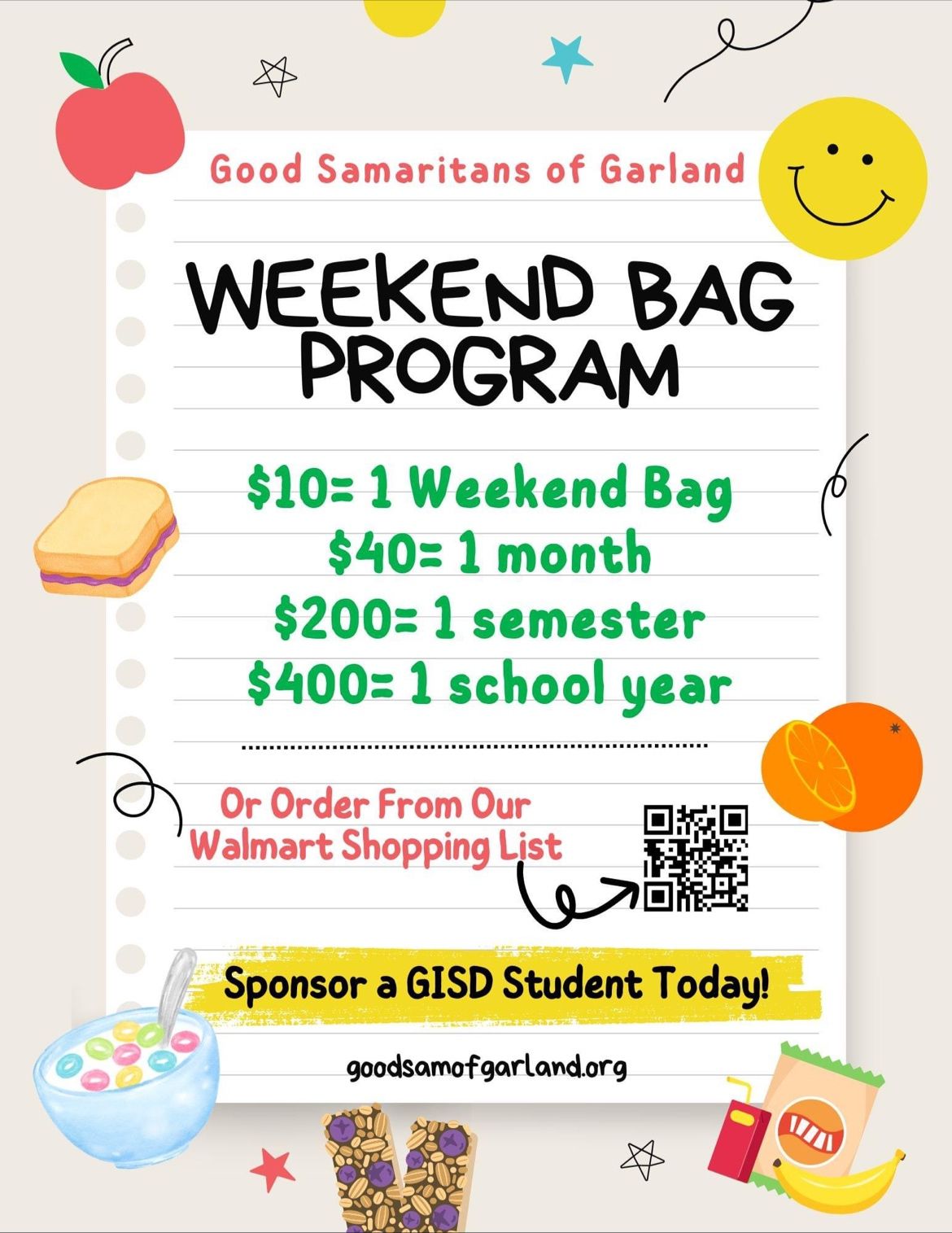 Good Samaritans of Garland

WEEKEND BAG PROGRAM

\$10= 1 Weekend Bag
\$40= 1 month
\$200= 1 semester
\$400= 1 school year

Or Order From Our Walmart Shopping List

Sponsor a GISD Student Today!

goodsamofgarland.org